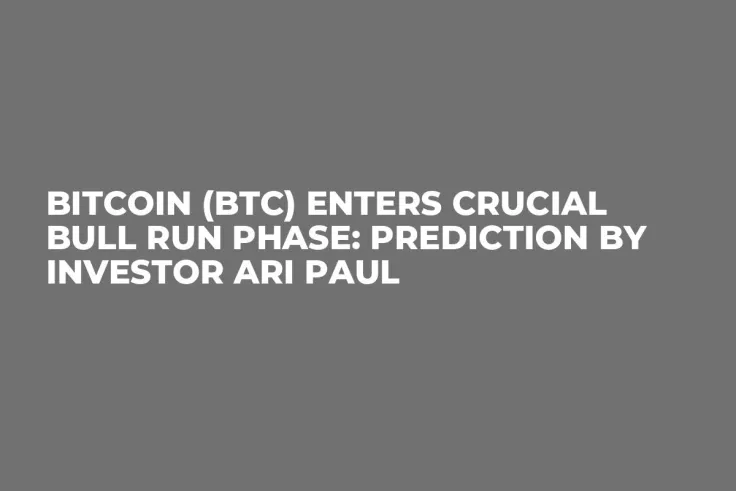 BITCOIN (BTC) ENTERS CRUCIAL BULL RUN PHASE: PREDICTION BY INVESTOR ARI PAUL